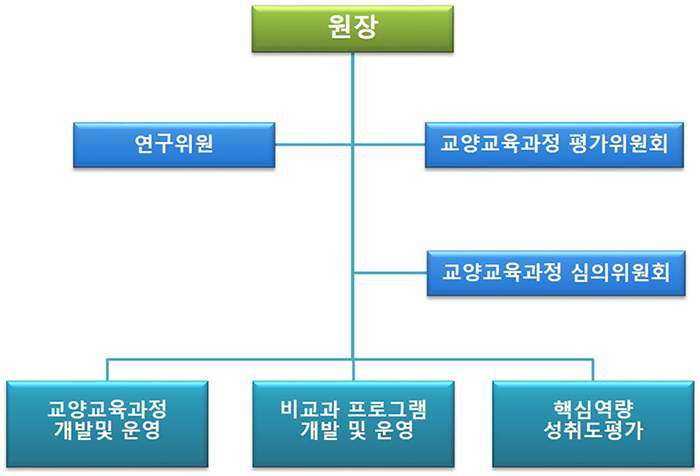 원장

연구위원

교양교육과정 평가위원회

교양교육과정 심의위원회

교양교육과정 개발및 운영

비교과 프로그램 개발 및 운영

핵심역량 성취도평가